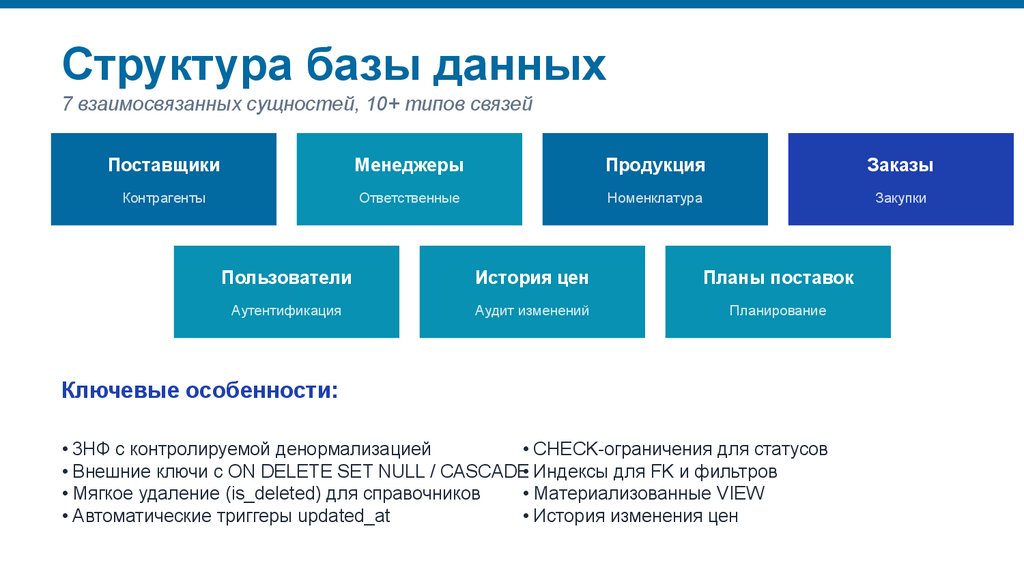 Структура базы данных
7 взаимосвязанных сущностей, 10+ типов связей

Поставщики
Контрагенты

Менеджеры
Ответственные

Продукция
Номенклатура

Заказы
Закупки

Пользователи
Аутентификация

История цен
Аудит изменений

Планы поставок
Планирование

Ключевые особенности:

• 3НФ с контролируемой денормализацией
• Внешние ключи с ON DELETE SET NULL / CASCADE
• Мягкое удаление (is_deleted) для справочников
• Автоматические триггеры updated_at

• CHECK-ограничения для статусов
• Индексы для FK и фильтров
• Материализованные VIEW
• История изменения цен